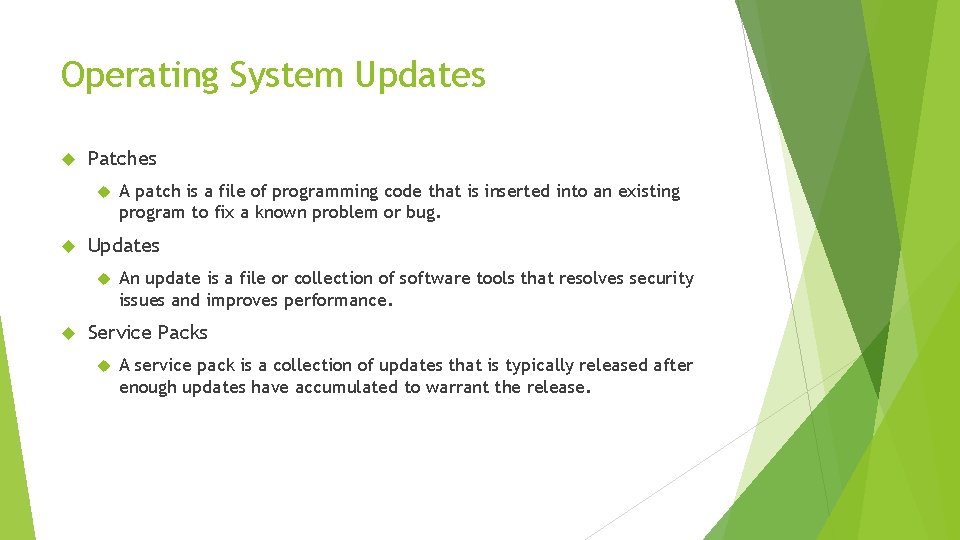 Operating System Updates

Patches

A patch is a file of programming code that is inserted into an existing program to fix a known problem or bug.

Updates

An update is a file or collection of software tools that resolves security issues and improves performance.

Service Packs

A service pack is a collection of updates that is typically released after enough updates have accumulated to warrant the release.